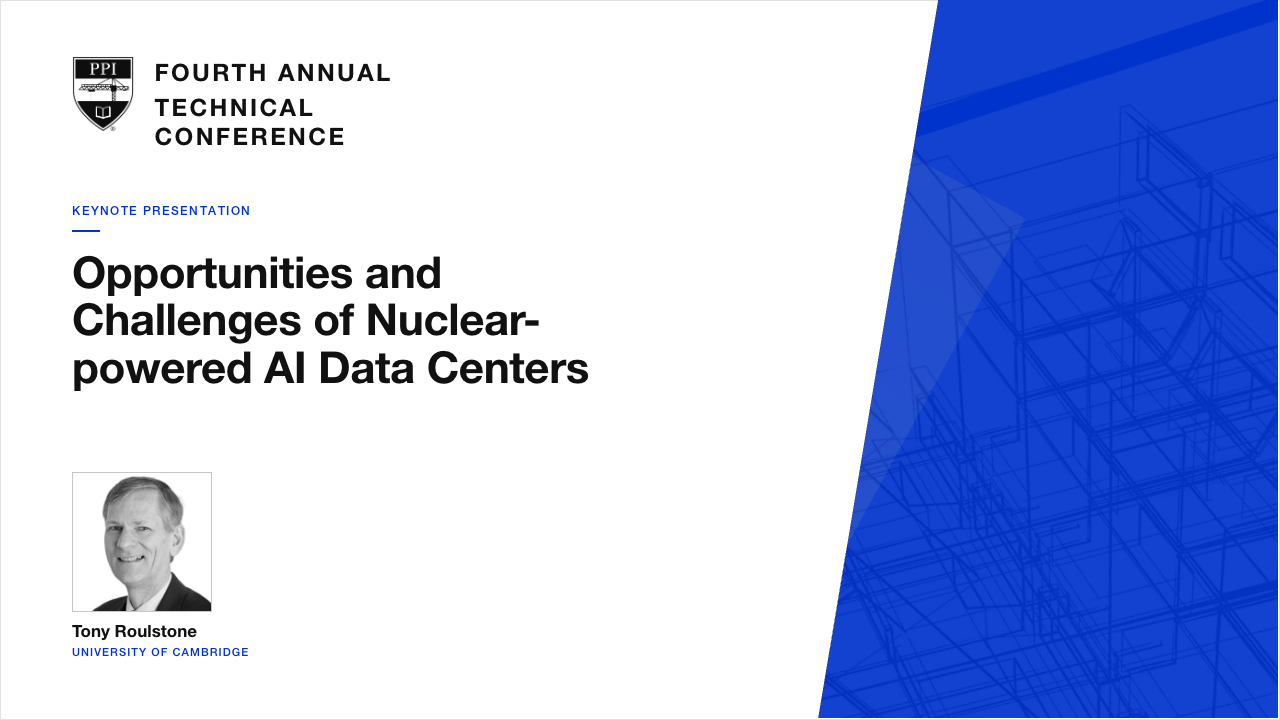 PPI

FOURTH ANNUAL
TECHNICAL
CONFERENCE

KEYNOTE PRESENTATION

Opportunities and Challenges of Nuclear-powered AI Data Centers

Tony Roulstone
UNIVERSITY OF CAMBRIDGE